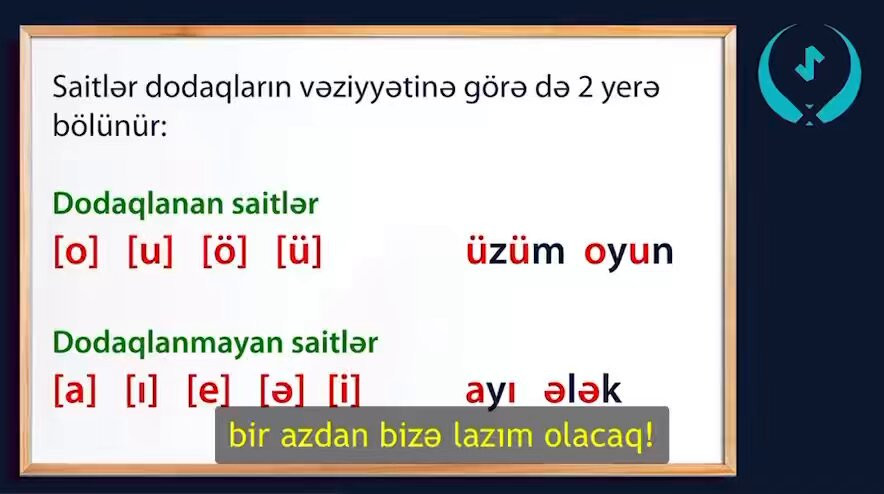 Saitlər dodaqların vəziyyətinə görə də 2 yerə bölünür:

Dodaqlanan saitlər
[o] [u] [ö] [ü] üzüm oyun

Dodaqlanmayan saitlər
[a] [ı] [e] [ə] [i] ayı ələk

bir azdan bizə lazım olacaq!